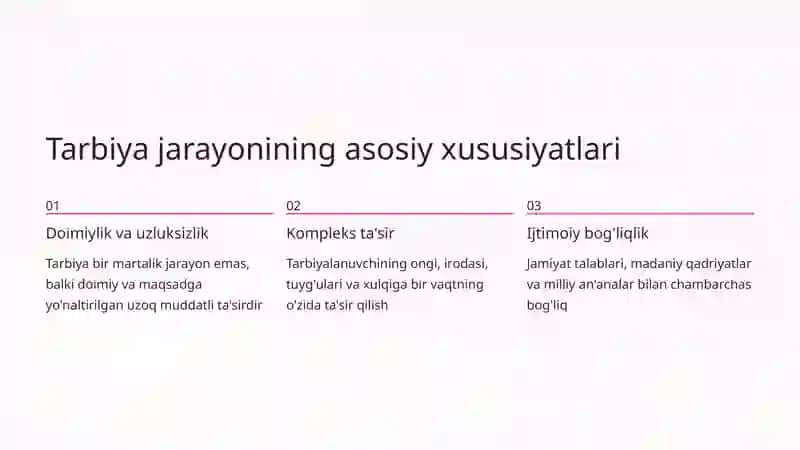 Tarbiya jarayonining asosiy xususiyatlari

01

Doimiylik va uzluksizlik

Tarbiya bir martalik jarayon emas, balki doimiy va maqsadga yo'naltirilgan uzoq muddatli ta'sirdir

02

Kompleks ta'sir

Tarbiyalanuvchining ongi, irodasi, tuyg'ulari va xulqiga bir vaqtning o'zida ta'sir qilish

03

Ijtimoiy bog'liqlik

Jamiyat talablari, madaniy qadriyatlar va milliy an'analar bilan chambarchas bog'liq